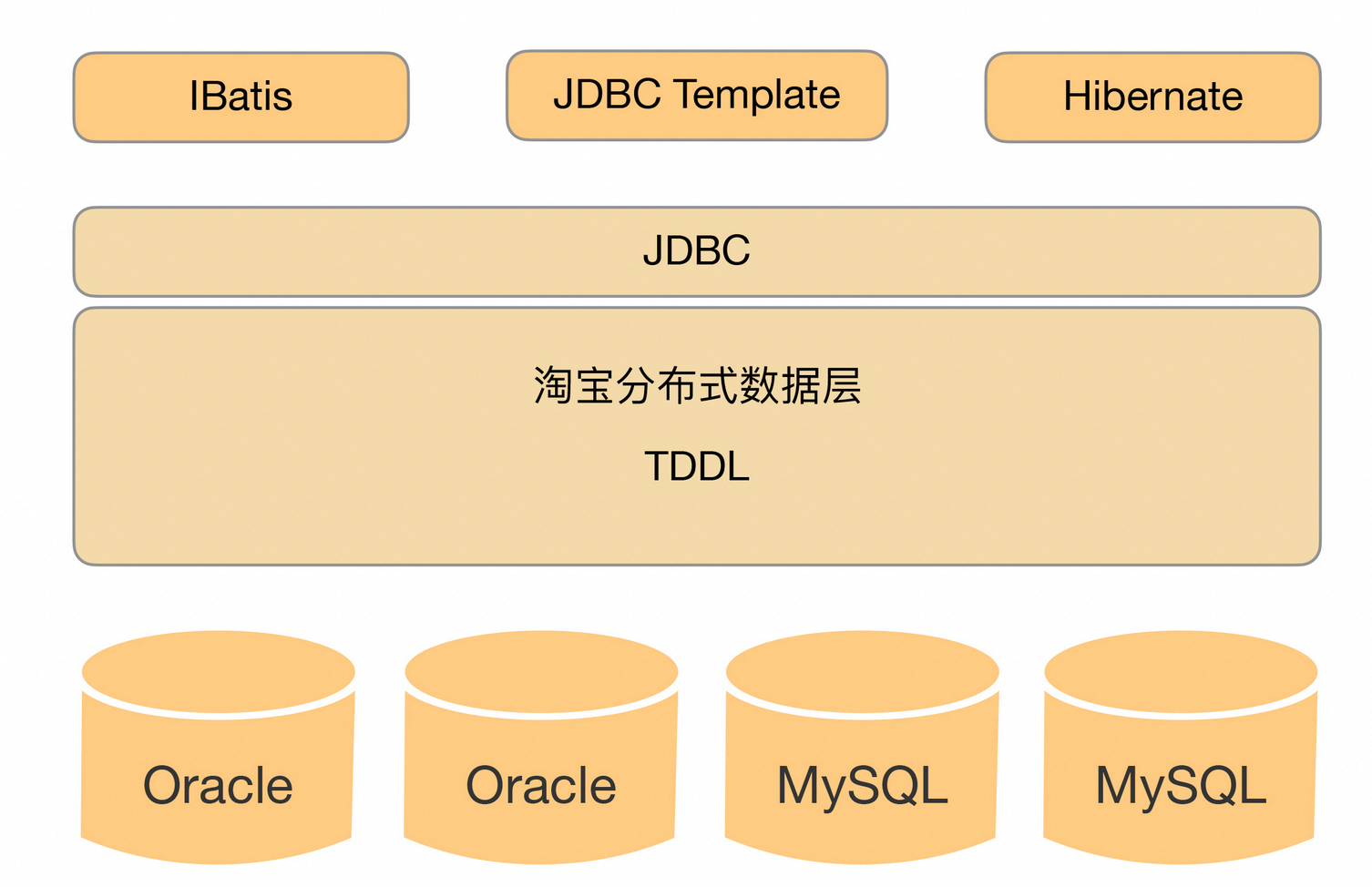 IBatis

JDBC Template

Hibernate

JDBC

淘宝分布式数据层

TDDL

Oracle

Oracle

MySQL

MySQL